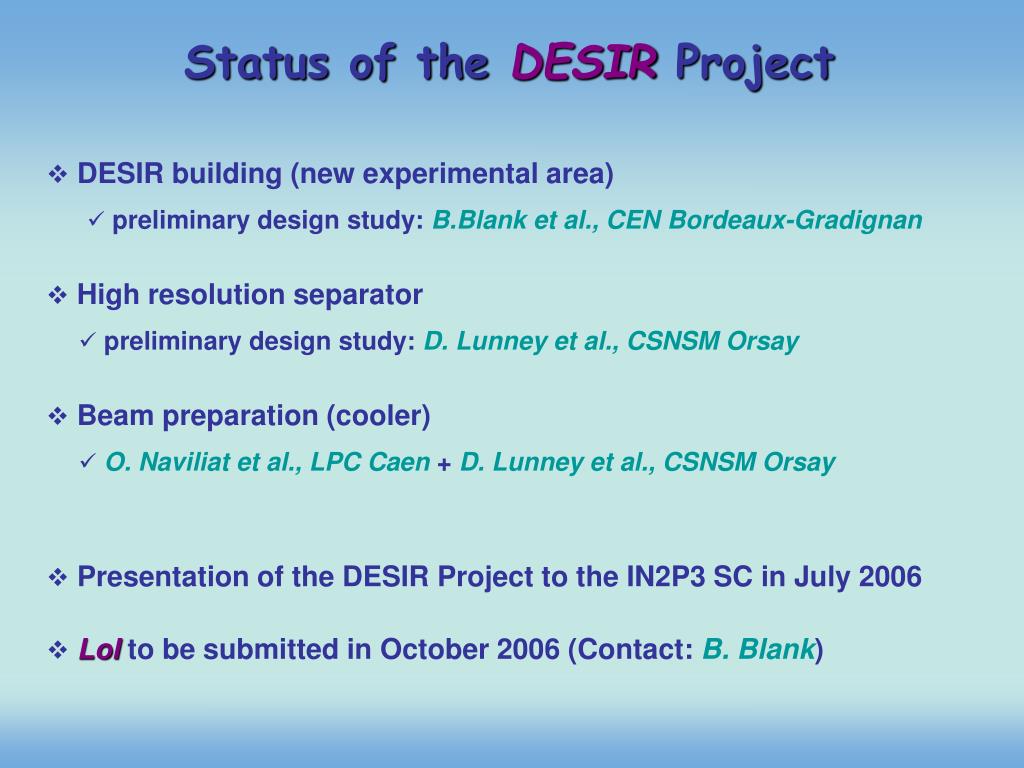 Status of the DESIR Project

❖ DESIR building (new experimental area)

✓ preliminary design study: B.Blank et al., CEN Bordeaux-Gradignan

❖ High resolution separator

✓ preliminary design study: D. Lunney et al., CSNSM Orsay

❖ Beam preparation (cooler)

✓ O. Naviliat et al., LPC Caen + D. Lunney et al., CSNSM Orsay

❖ Presentation of the DESIR Project to the IN2P3 SC in July 2006

❖ LoI to be submitted in October 2006 (Contact: B. Blank)